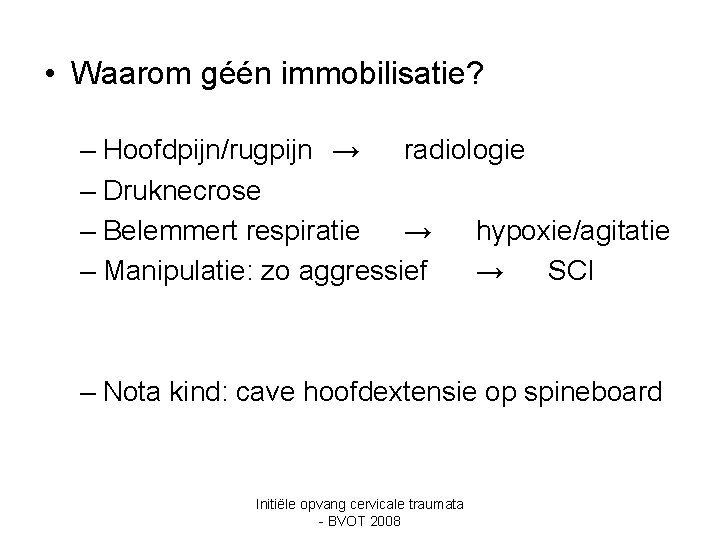 • Waarom géén immobilisatie?

– Hoofdpijn/rugpijn → radiologie
– Druknecrose
– Belemmert respiratie → hypoxie/agitatie
– Manipulatie: zo aggressief → SCI

– Nota kind: cave hoofdextensie op spineboard

Initiële opvang cervicale traumata - BVOT 2008